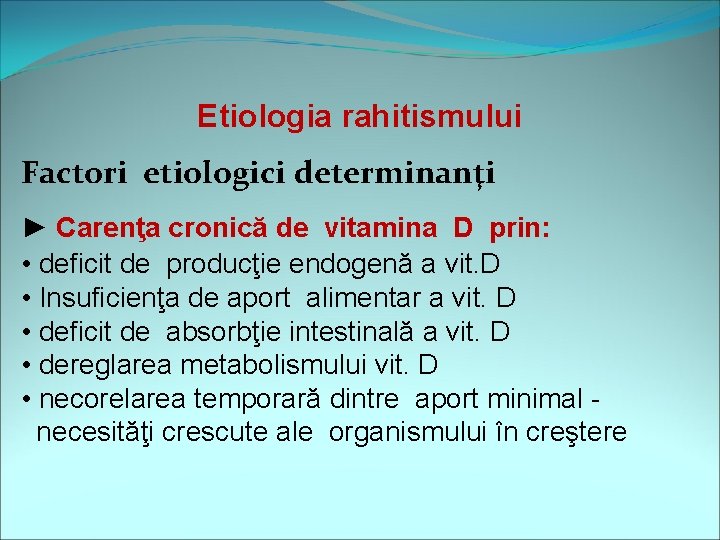 Etiologia rahitismului

Factori etiologici determinanți

► Carenţa cronică de vitamina D prin:
• deficit de producţie endogenă a vit.D
• Insuficienţa de aport alimentar a vit. D
• deficit de absorbţie intestinală a vit. D
• dereglarea metabolismului vit. D
• necorelarea temporară dintre aport minimal - necesităţi crescute ale organismului în creştere